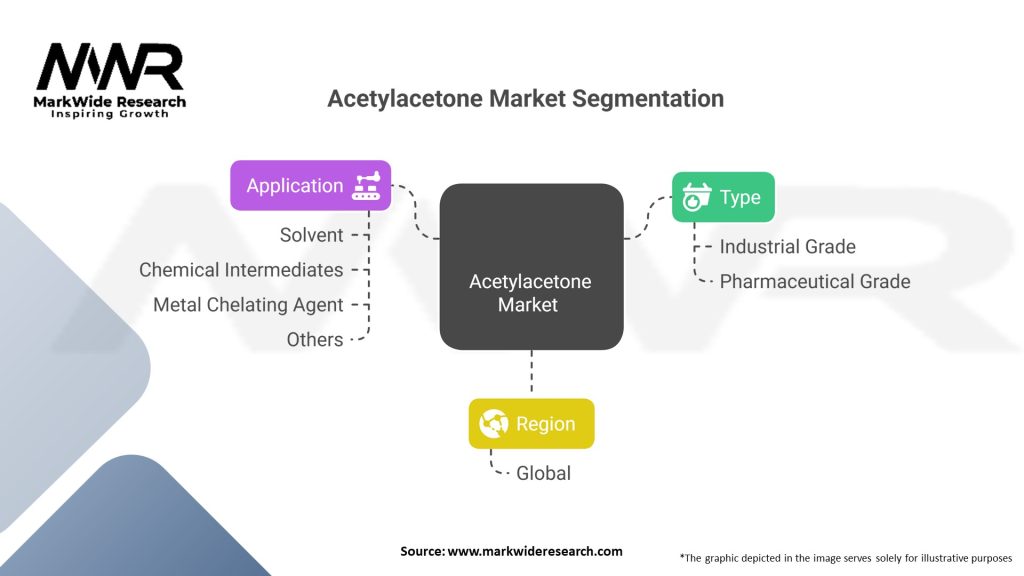 MWR
MarkWide Research
Inspiring Growth

Acetylacetone Market Segmentation

Application
Solvent
Chemical Intermediates
Metal Chelating Agent
Others

Acetylacetone Market

Type
Industrial Grade
Pharmaceutical Grade

Region
Global

Source: www.markwideresearch.com

*The graphic depicted in the image serves solely for illustrative purposes